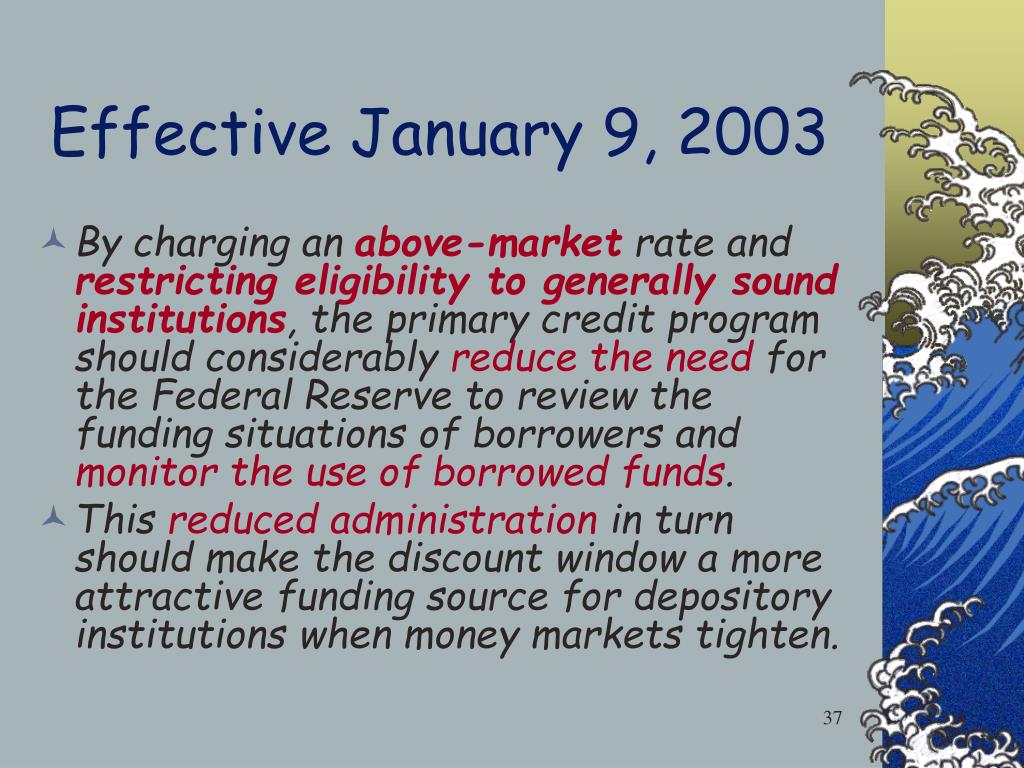 Effective January 9, 2003

By charging an above-market rate and restricting eligibility to generally sound institutions, the primary credit program should considerably reduce the need for the Federal Reserve to review the funding situations of borrowers and monitor the use of borrowed funds.

This reduced administration in turn should make the discount window a more attractive funding source for depository institutions when money markets tighten.

37